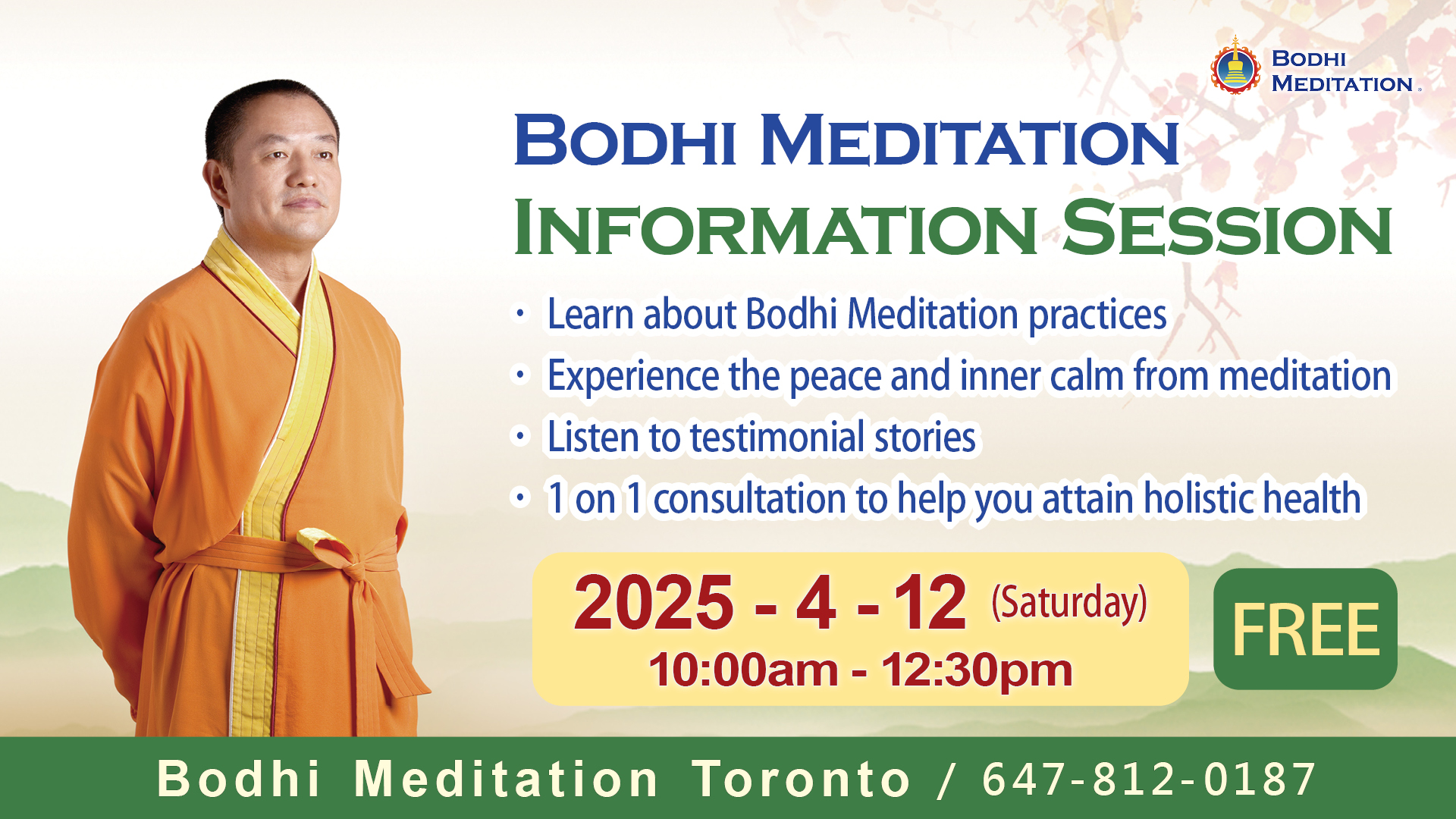 BODHI MEDITATION

BODHI MEDITATION
INFORMATION SESSION

• Learn about Bodhi Meditation practices
• Experience the peace and inner calm from meditation
• Listen to testimonial stories
• 1 on 1 consultation to help you attain holistic health

2025 - 4 - 12 (Saturday)
10:00am - 12:30pm

FREE

Bodhi Meditation Toronto / 647-812-0187